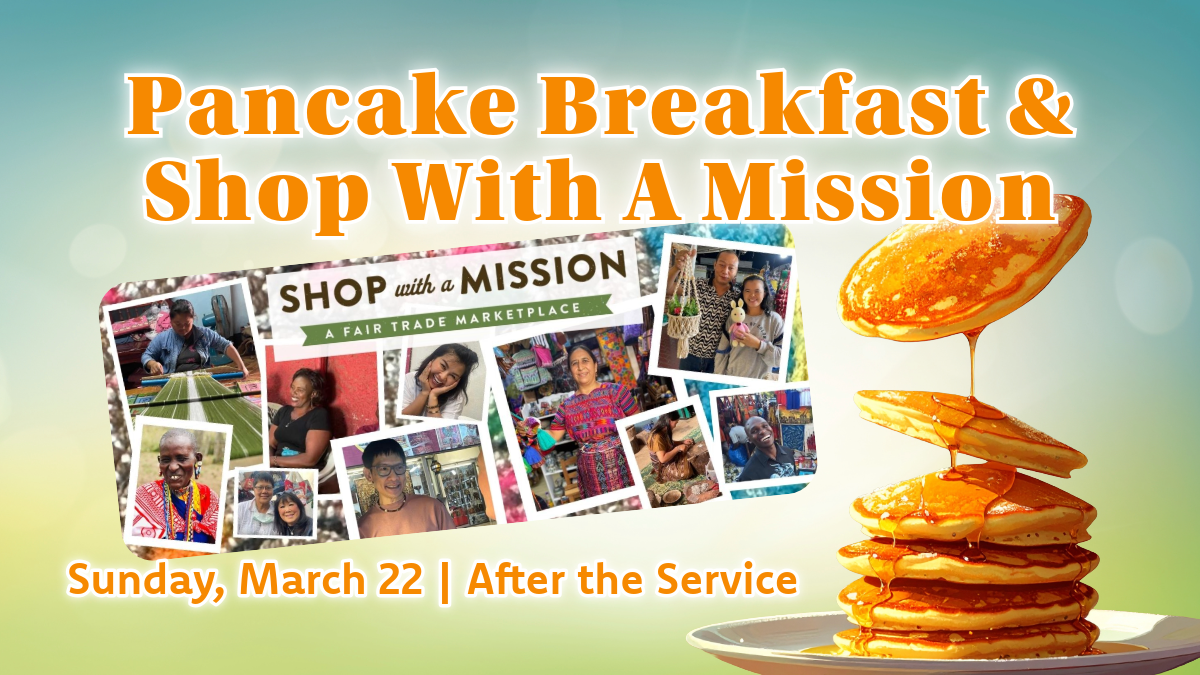 Pancake Breakfast &
Shop With A Mission

SHOP with a MISSION
A FAIR TRADE MARKETPLACE

Sunday, March 22 | After the Service